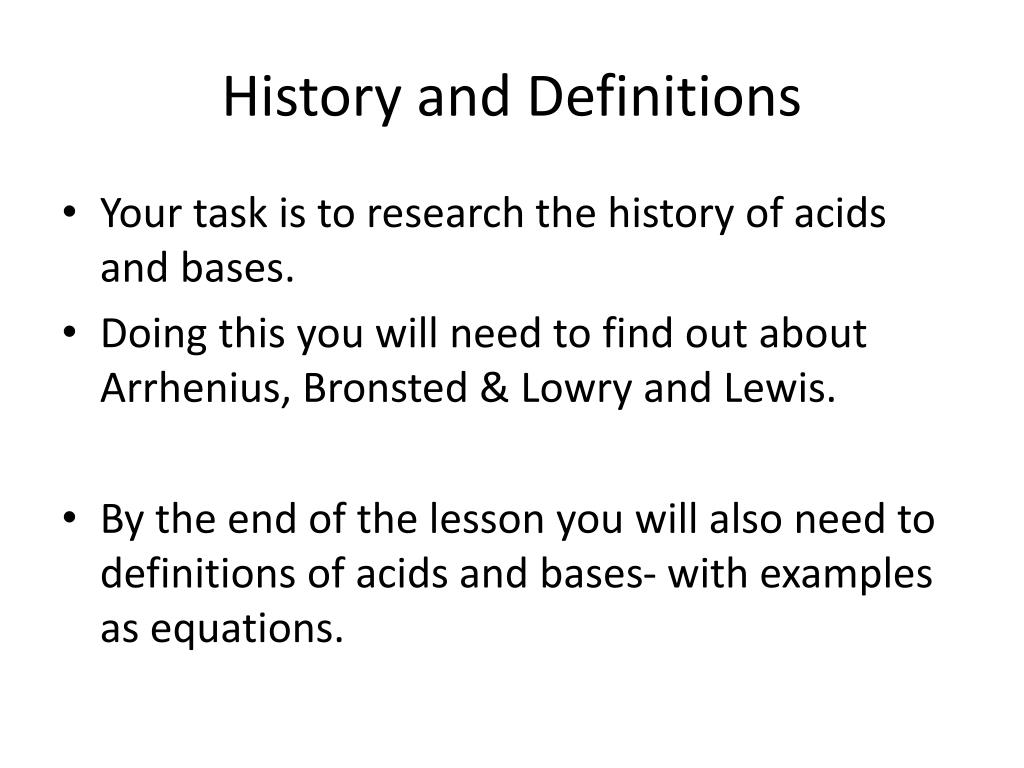 History and Definitions

• Your task is to research the history of acids and bases.
• Doing this you will need to find out about Arrhenius, Bronsted & Lowry and Lewis.

• By the end of the lesson you will also need to definitions of acids and bases- with examples as equations.